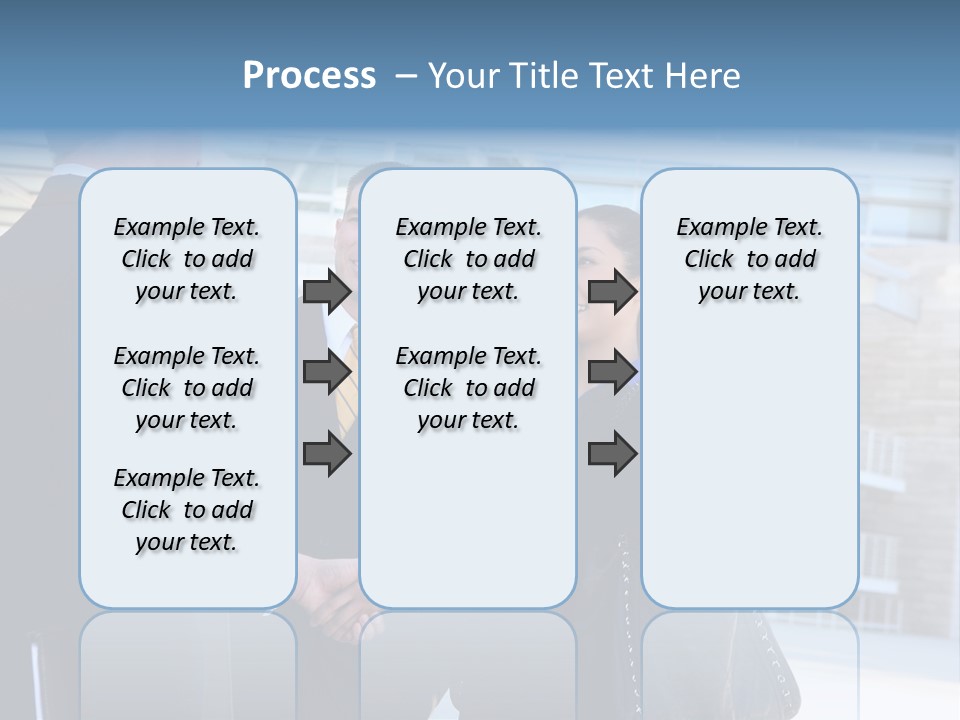 Process – Your Title Text Here

Example Text. Click to add your text.

Example Text. Click to add your text.

Example Text. Click to add your text.

Example Text. Click to add your text.

Example Text. Click to add your text.

Example Text. Click to add your text.